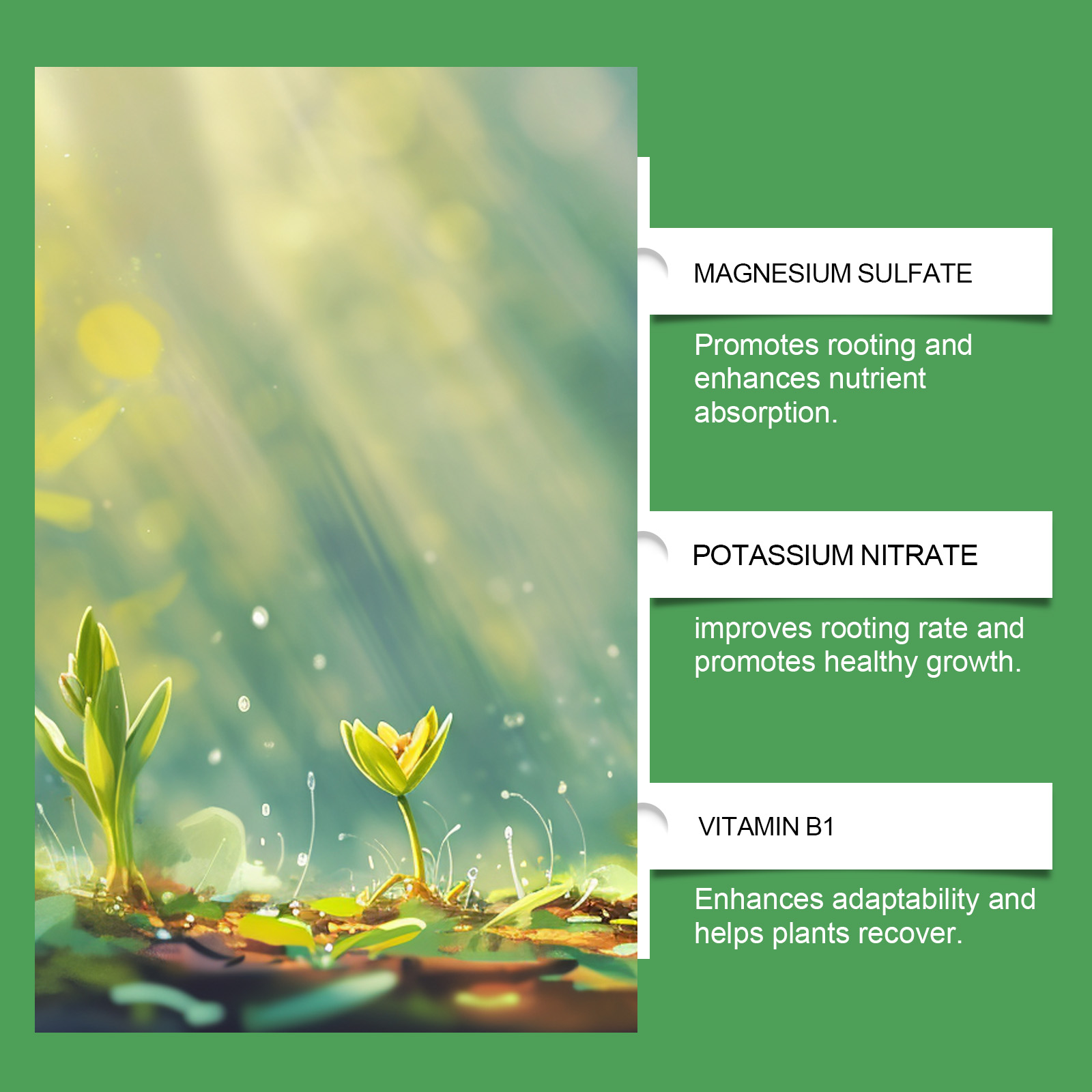 MAGNESIUM SULFATE

Promotes rooting and enhances nutrient absorption.

POTASSIUM NITRATE

improves rooting rate and promotes healthy growth.

VITAMIN B1

Enhances adaptability and helps plants recover.